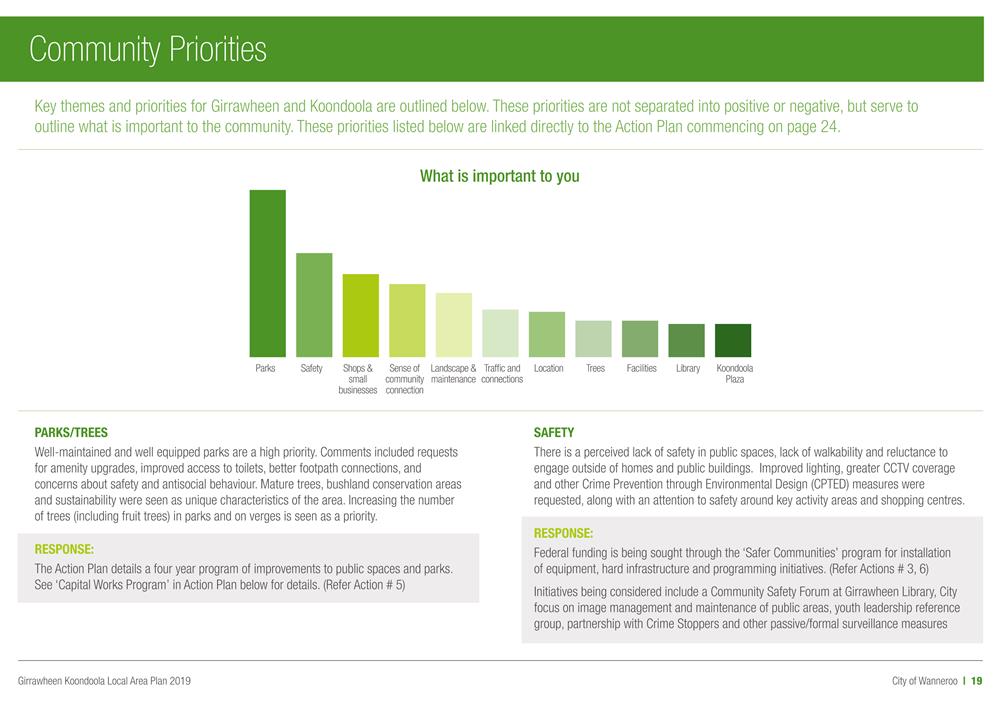 Community Priorities

Key themes and priorities for Girrawheen and Koondoola are outlined below. These priorities are not separated into positive or negative, but serve to outline what is important to the community. These priorities listed below are linked directly to the Action Plan commencing on page 24.

What is important to you

Parks
Safety
Shops & small businesses
Sense of community connection
Landscape & maintenance
Traffic and connections
Location
Trees
Facilities
Library
Koondoola Plaza

PARKS/TREES

Well-maintained and well equipped parks are a high priority. Comments included requests for amenity upgrades, improved access to toilets, better footpath connections, and concerns about safety and antisocial behaviour. Mature trees, bushland conservation areas and sustainability were seen as unique characteristics of the area. Increasing the number of trees (including fruit trees) in parks and on verges is seen as a priority.

RESPONSE:

The Action Plan details a four year program of improvements to public spaces and parks. See 'Capital Works Program' in Action Plan below for details. (Refer Action # 5)

SAFETY

There is a perceived lack of safety in public spaces, lack of walkability and reluctance to engage outside of homes and public buildings. Improved lighting, greater CCTV coverage and other Crime Prevention through Environmental Design (CPTED) measures were requested, along with an attention to safety around key activity areas and shopping centres.

RESPONSE:

Federal funding is being sought through the 'Safer Communities' program for installation of equipment, hard infrastructure and programming initiatives. (Refer Actions # 3, 6)

Initiatives being considered include a Community Safety Forum at Girrawheen Library, City focus on image management and maintenance of public areas, youth leadership reference group, partnership with Crime Stoppers and other passive/formal surveillance measures

Girrawheen Koondoola Local Area Plan 2019

City of Wanneroo | 19